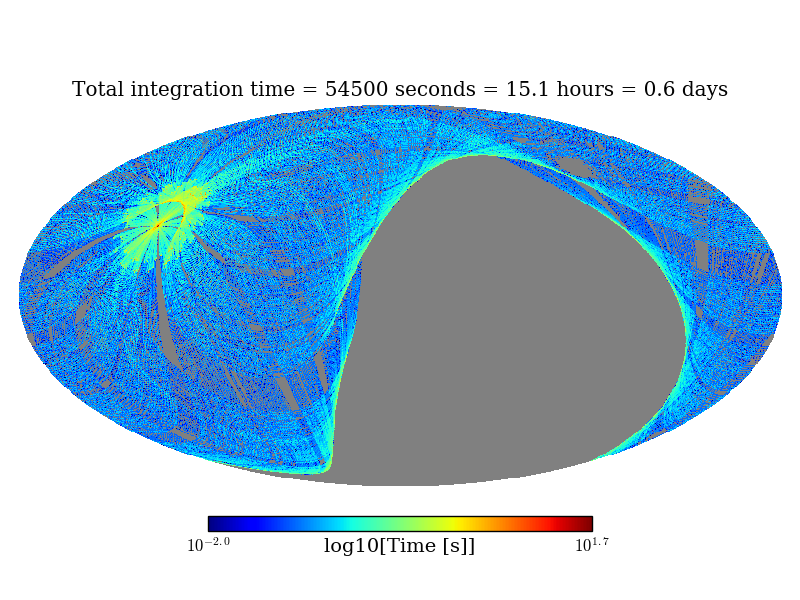 Total integration time = 54500 seconds = 15.1 hours = 0.6 days

$10^{-2.0}$ log10[Time [s]] $10^{1.7}$